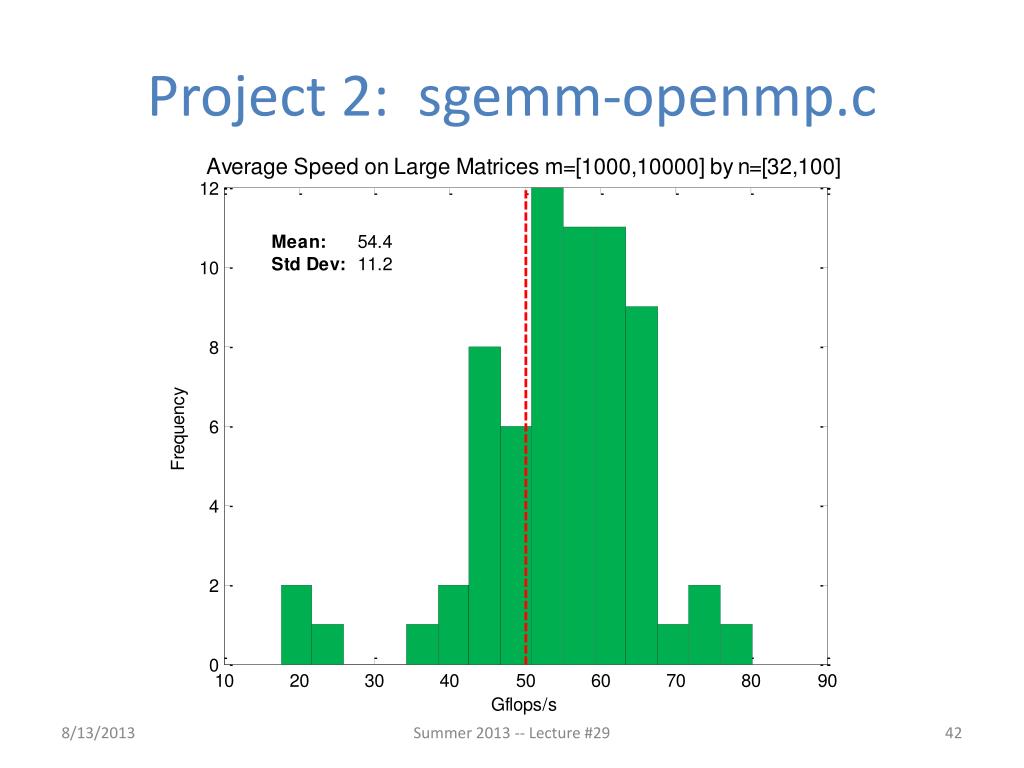 Project 2: sgemm-openmp.c

Average Speed on Large Matrices m=[1000,10000] by n=[32,100]

Mean: 54.4
Std Dev: 11.2

Frequency

12
10
8
6
4
2
0

10 20 30 40 50 60 70 80 90

Gflops/s

8/13/2013

Summer 2013 -- Lecture #29

42